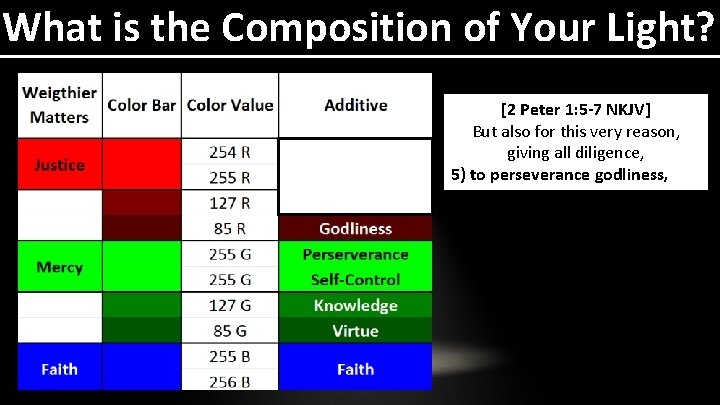 What is the Composition of Your Light?

| Weigthier Matters | Color Bar | Color Value | Additive |
|---|---|---|---|
| Justice | | 254 R | |
| | | 255 R | |
| | | 127 R | |
| | | 85 R | Godliness |
| Mercy | | 255 G | Perserverance |
| | | 255 G | Self-Control |
| | | 127 G | Knowledge |
| | | 85 G | Virtue |
| Faith | | 255 B | Faith |
| | | 256 B | |

[2 Peter 1:5-7 NKJV]
But also for this very reason, giving all diligence,
5) to perseverance godliness,